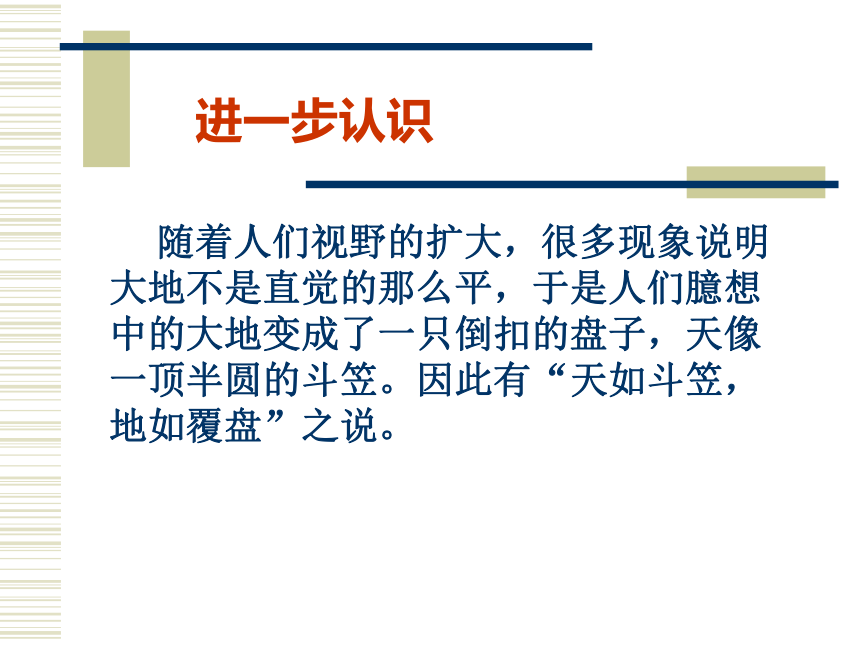 进一步认识

随着人们视野的扩大，很多现象说明大地不是直觉的那么平，于是人们臆想中的大地变成了一只倒扣的盘子，天像一顶半圆的斗笠。因此有“天如斗笠，地如覆盘”之说。